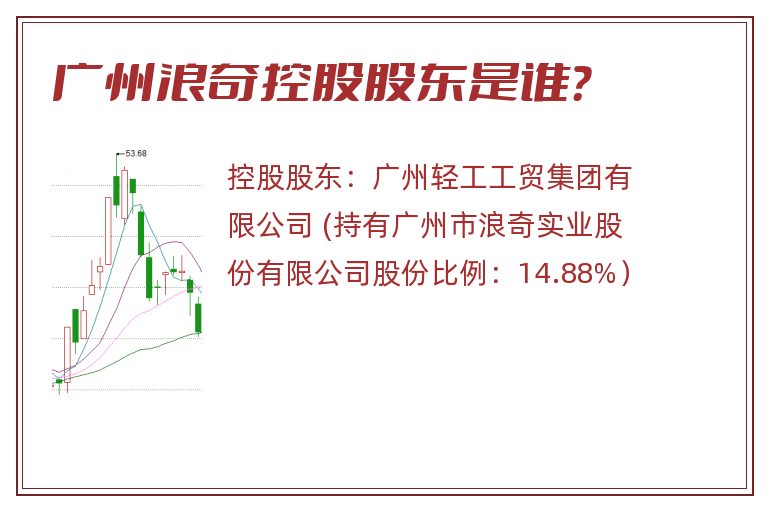 广州浪奇控股股东是谁?

53.68

控股股东：广州轻工工贸集团有限公司 (持有广州市浪奇实业股份有限公司股份比例：14.88%)